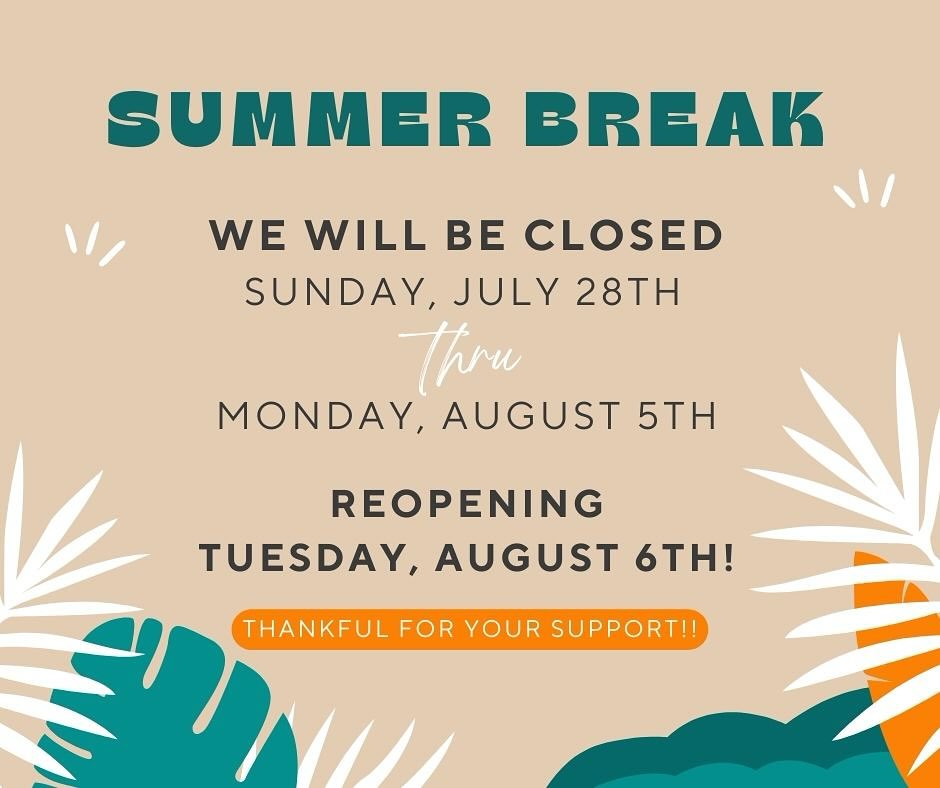 SUMMER BREAK

WE WILL BE CLOSED
SUNDAY, JULY 28TH
thru
MONDAY, AUGUST 5TH

REOPENING
TUESDAY, AUGUST 6TH!

THANKFUL FOR YOUR SUPPORT!!